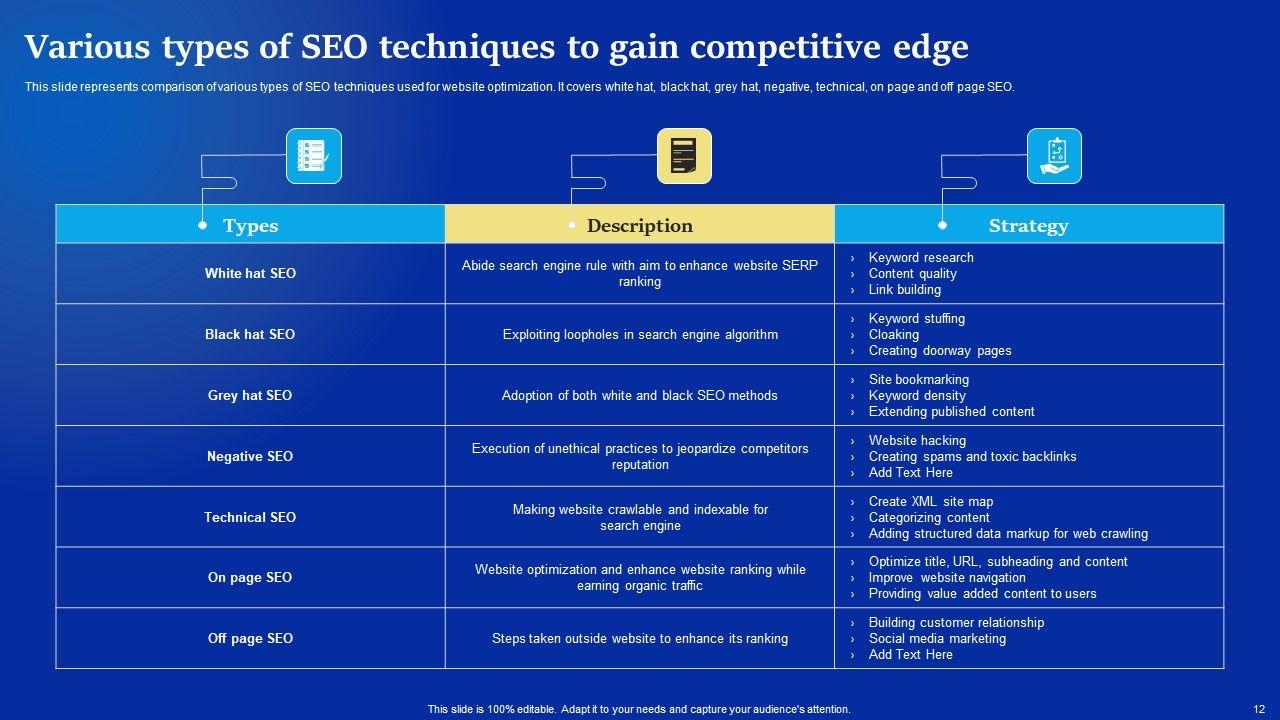 Various types of SEO techniques to gain competitive edge

This slide represents comparison of various types of SEO techniques used for website optimization. It covers white hat, black hat, grey hat, negative, technical, on page and off page SEO.

| Types | Description | Strategy |
|---|---|---|
| White hat SEO | Abide search engine rule with aim to enhance website SERP ranking | › Keyword research › Content quality › Link building |
| Black hat SEO | Exploiting loopholes in search engine algorithm | › Keyword stuffing › Cloaking › Creating doorway pages |
| Grey hat SEO | Adoption of both white and black SEO methods | › Site bookmarking › Keyword density › Extending published content |
| Negative SEO | Execution of unethical practices to jeopardize competitors reputation | › Website hacking › Creating spams and toxic backlinks › Add Text Here |
| Technical SEO | Making website crawlable and indexable for search engine | › Create XML site map › Categorizing content › Adding structured data markup for web crawling |
| On page SEO | Website optimization and enhance website ranking while earning organic traffic | › Optimize title, URL, subheading and content › Improve website navigation › Providing value added content to users |
| Off page SEO | Steps taken outside website to enhance its ranking | › Building customer relationship › Social media marketing › Add Text Here |

This slide is 100% editable. Adapt it to your needs and capture your audience's attention.

12